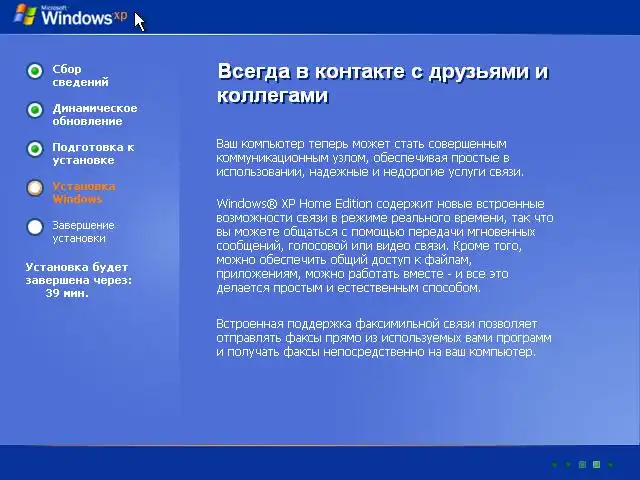 Microsoft Windows xp

Сбор сведений

Динамическое обновление

Подготовка к установке

Установка Windows

Завершение установки

Установка будет завершена через: 39 мин.

Всегда в контакте с друзьями и коллегами

Ваш компьютер теперь может стать совершенным коммуникационным узлом, обеспечивая простые в использовании, надежные и недорогие услуги связи.

Windows® XP Home Edition содержит новые встроенные возможности связи в режиме реального времени, так что вы можете общаться с помощью передачи мгновенных сообщений, голосовой или видео связи. Кроме того, можно обеспечить общий доступ к файлам, приложениям, можно работать вместе - и все это делается простым и естественным способом.

Встроенная поддержка факсимильной связи позволяет отправлять факсы прямо из используемых вами программ и получать факсы непосредственно на ваш компьютер.